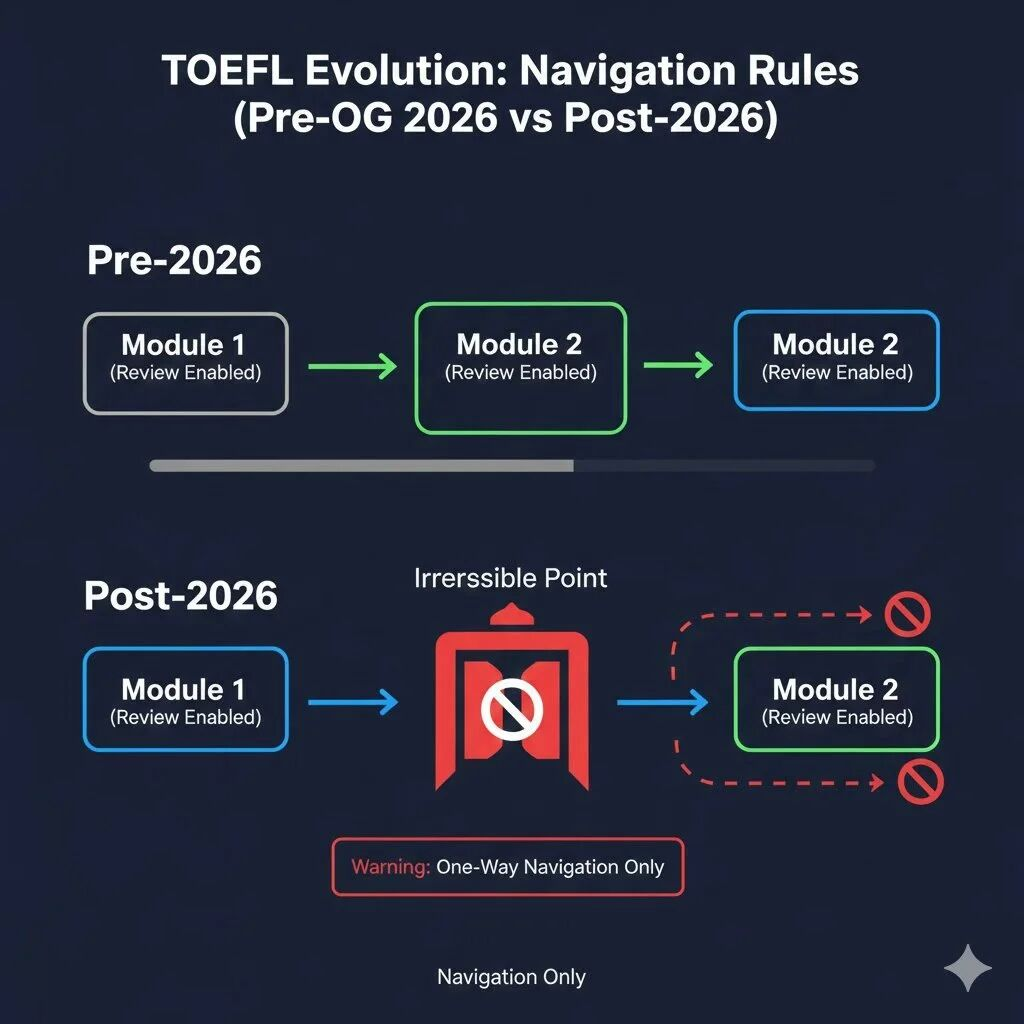 TOEFL Evolution: Navigation Rules (Pre-OG 2026 vs Post-2026)

Pre-2026

Module 1
(Review Enabled)

Module 2
(Review Enabled)

Module 2
(Review Enabled)

Post-2026

Irrerssible Point

Module 1
(Review Enabled)

Module 2
(Review Enabled)

Warning: One-Way Navigation Only

Navigation Only